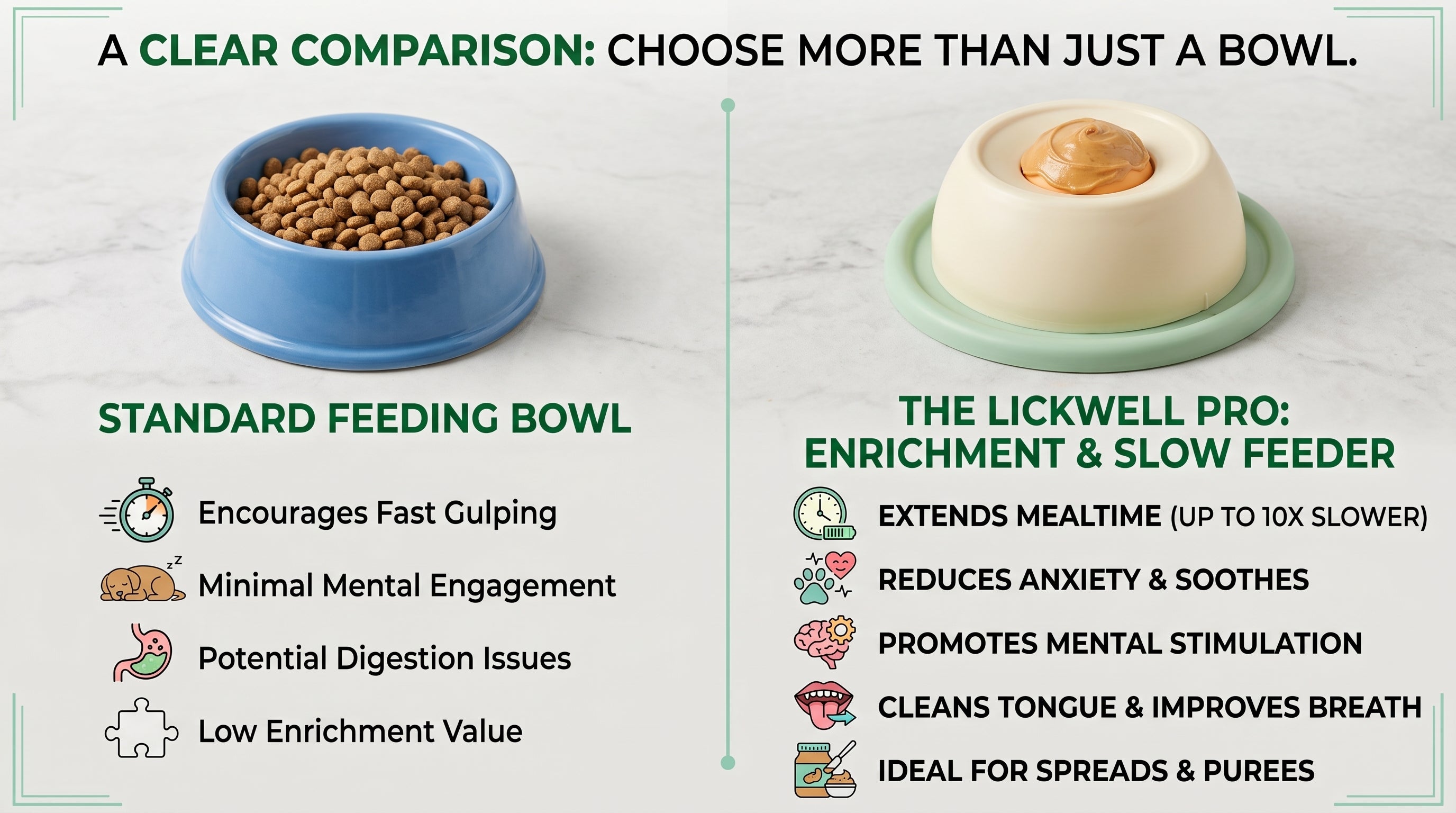 A CLEAR COMPARISON: CHOOSE MORE THAN JUST A BOWL.

STANDARD FEEDING BOWL

Encourages Fast Gulping

Minimal Mental Engagement

Potential Digestion Issues

Low Enrichment Value

THE LICKWELL PRO: ENRICHMENT & SLOW FEEDER

EXTENDS MEALTIME (UP TO 10X SLOWER)

REDUCES ANXIETY & SOOTHES

PROMOTES MENTAL STIMULATION

CLEANS TONGUE & IMPROVES BREATH

IDEAL FOR SPREADS & PUREES